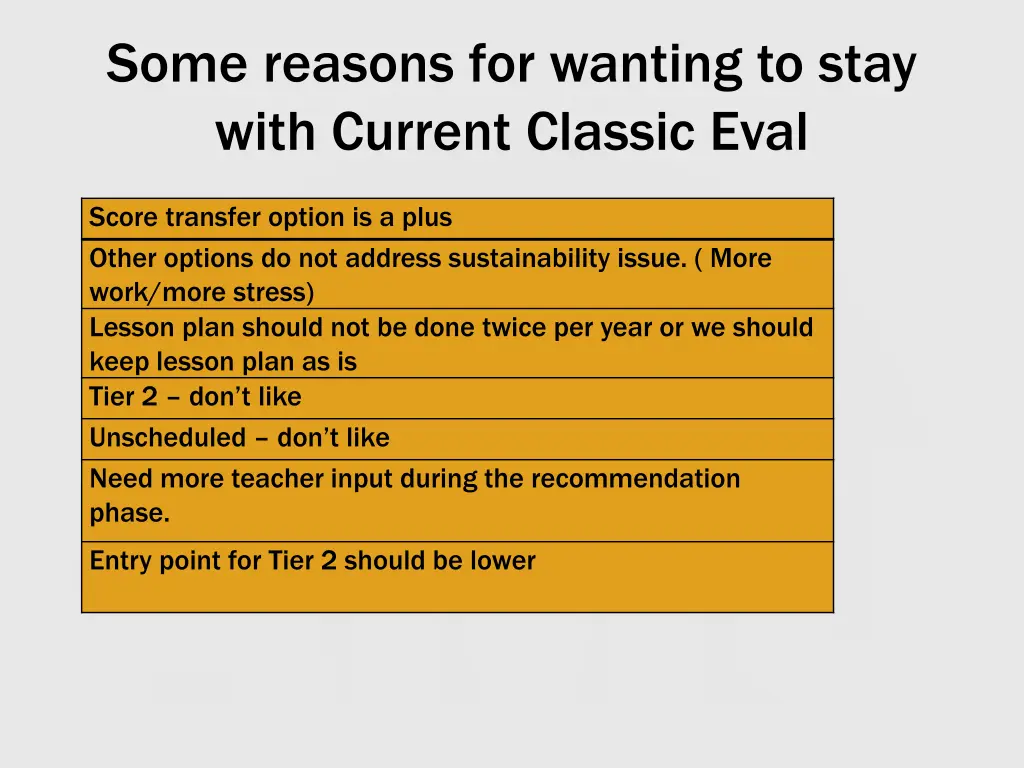 Some reasons for wanting to stay with Current Classic Eval

| Score transfer option is a plus |
|---|
| Other options do not address sustainability issue. ( More work/more stress) |
| Lesson plan should not be done twice per year or we should keep lesson plan as is |
| Tier 2 – don't like |
| Unscheduled – don't like |
| Need more teacher input during the recommendation phase. |
| Entry point for Tier 2 should be lower |